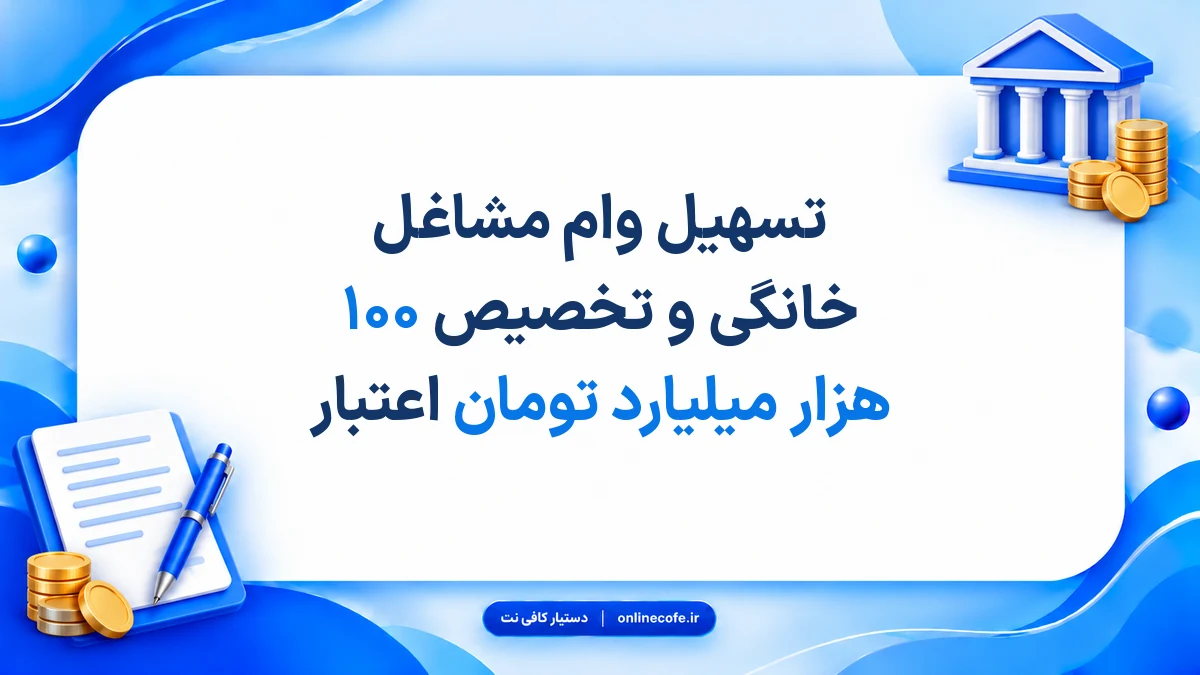 تسهیل وام مشاغل خانگی و تخصیص ۱۰۰ هزار میلیارد تومان اعتبار

دستیار کافی نت | onlinecofe.ir